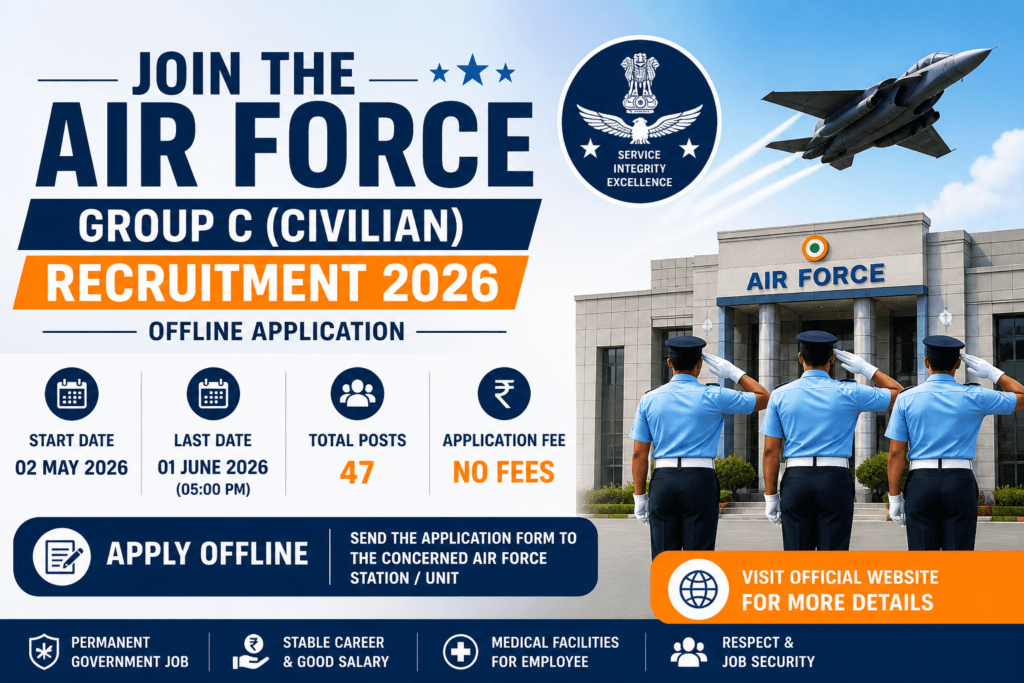 JOIN THE AIR FORCE

GROUP C (CIVILIAN)

RECRUITMENT 2026

OFFLINE APPLICATION

SERVICE INTEGRITY EXCELLENCE

AIR FORCE

START DATE
02 MAY 2026

LAST DATE
01 JUNE 2026
(05:00 PM)

TOTAL POSTS
47

APPLICATION FEE
NO FEES

APPLY OFFLINE

SEND THE APPLICATION FORM TO THE CONCERNED AIR FORCE STATION / UNIT

VISIT OFFICIAL WEBSITE FOR MORE DETAILS

PERMANENT GOVERNMENT JOB

STABLE CAREER & GOOD SALARY

MEDICAL FACILITIES FOR EMPLOYEE

RESPECT & JOB SECURITY